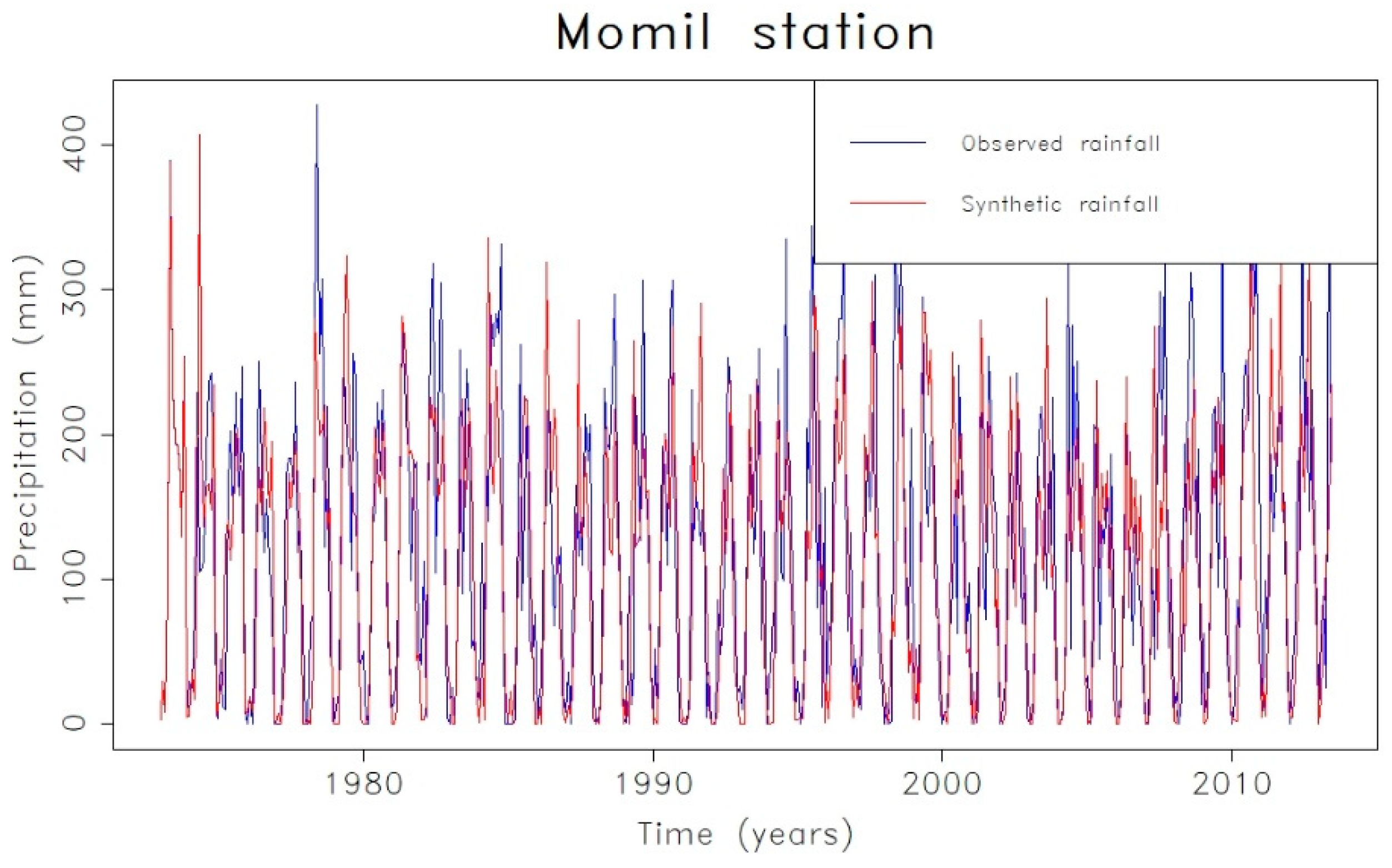 Momil station

Observed rainfall

Synthetic rainfall

Precipitation (mm)

400

300

200

100

0

1980

1990

2000

2010

Time (years)